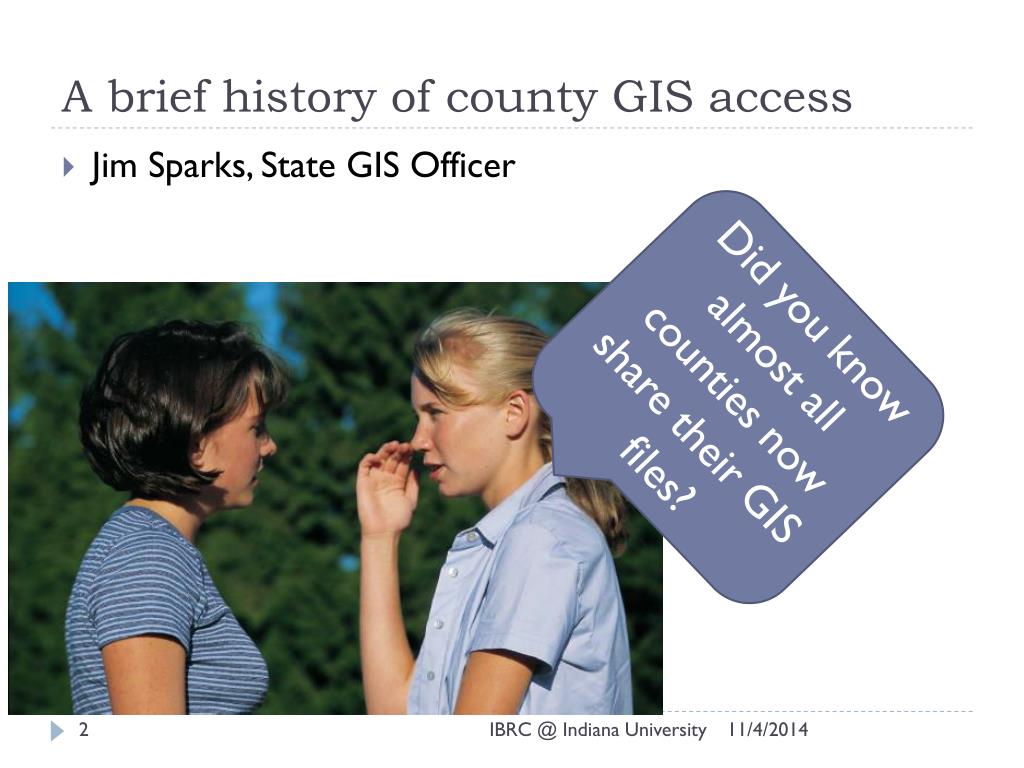 A brief history of county GIS access

Jim Sparks, State GIS Officer

Did you know almost all counties now share their GIS files?

2

IBRC @ Indiana University

11/4/2014